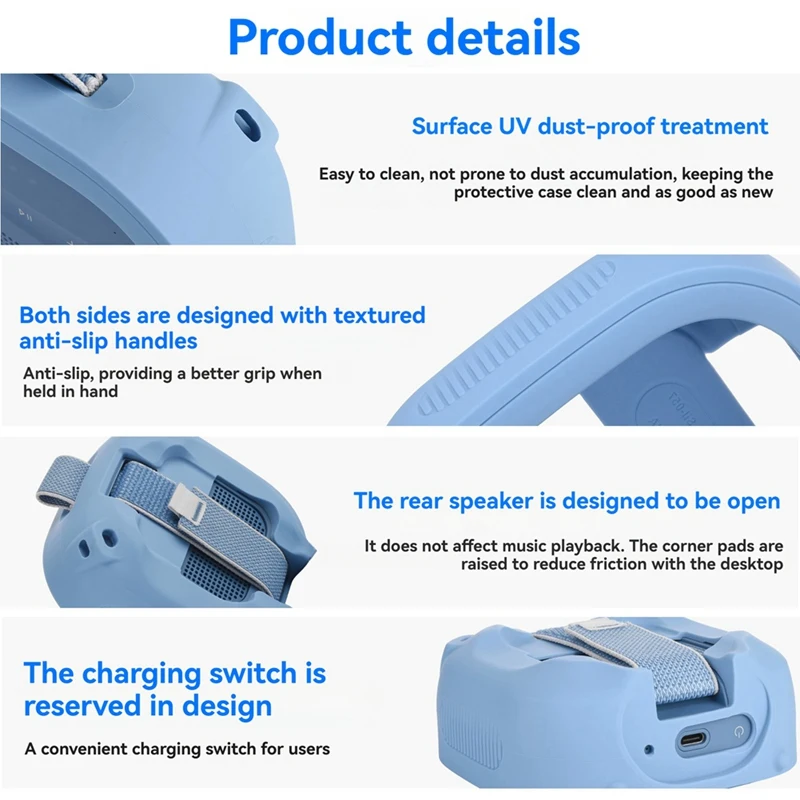 Product details

Surface UV dust-proof treatment

Easy to clean, not prone to dust accumulation, keeping the protective case clean and as good as new

Both sides are designed with textured anti-slip handles

Anti-slip, providing a better grip when held in hand

The rear speaker is designed to be open

It does not affect music playback. The corner pads are raised to reduce friction with the desktop

The charging switch is reserved in design

A convenient charging switch for users